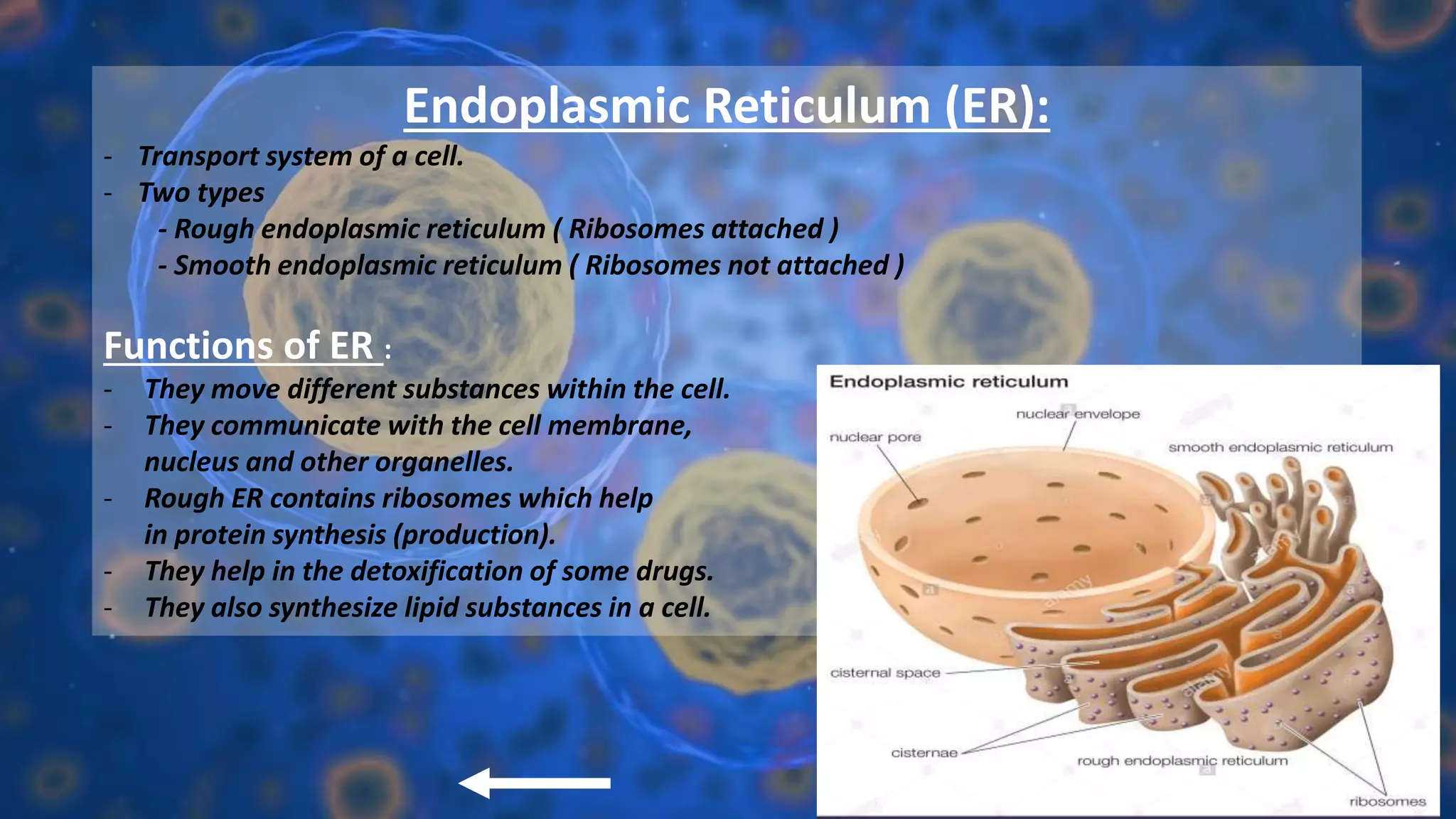 Endoplasmic Reticulum (ER):

- Transport system of a cell.
- Two types
- Rough endoplasmic reticulum ( Ribosomes attached )
- Smooth endoplasmic reticulum ( Ribosomes not attached )

Functions of ER :

- They move different substances within the cell.
- They communicate with the cell membrane, nucleus and other organelles.
- Rough ER contains ribosomes which help in protein synthesis (production).
- They help in the detoxification of some drugs.
- They also synthesize lipid substances in a cell.

Endoplasmic reticulum

nuclear envelope

nuclear pore

smooth endoplasmic reticulum

cisternal space

cisternae

rough endoplasmic reticulum

ribosomes